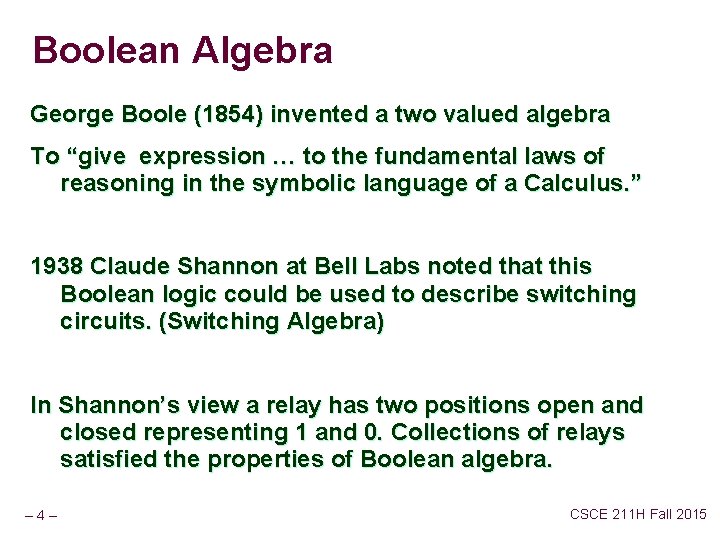 Boolean Algebra

George Boole (1854) invented a two valued algebra

To “give  expression … to the fundamental laws of reasoning in the symbolic language of a Calculus.”

1938 Claude Shannon at Bell Labs noted that this Boolean logic could be used to describe switching circuits. (Switching Algebra)

In Shannon’s view a relay has two positions open and closed representing 1 and 0. Collections of relays satisfied the properties of Boolean algebra.

– 4 –

CSCE 211H Fall 2015